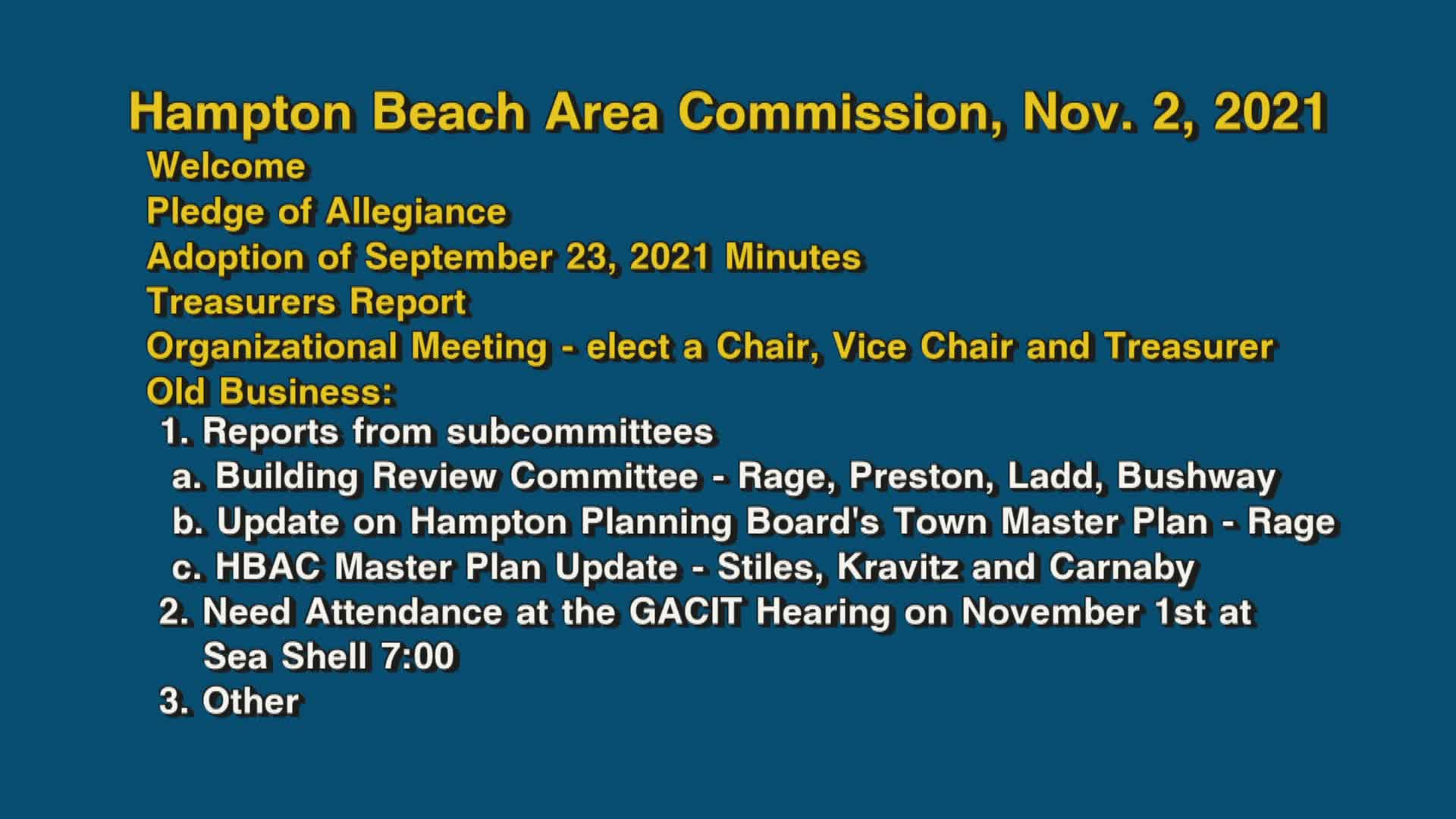 Hampton Beach Area Commission, Nov. 2, 2021

Welcome

Pledge of Allegiance

Adoption of September 23, 2021 Minutes

Treasurers Report

Organizational Meeting - elect a Chair, Vice Chair and Treasurer

Old Business:

1. Reports from subcommittees

a. Building Review Committee - Rage, Preston, Ladd, Bushway

b. Update on Hampton Planning Board's Town Master Plan - Rage

c. HBAC Master Plan Update - Stiles, Kravitz and Carnaby

2. Need Attendance at the GACIT Hearing on November 1st at Sea Shell 7:00

3. Other